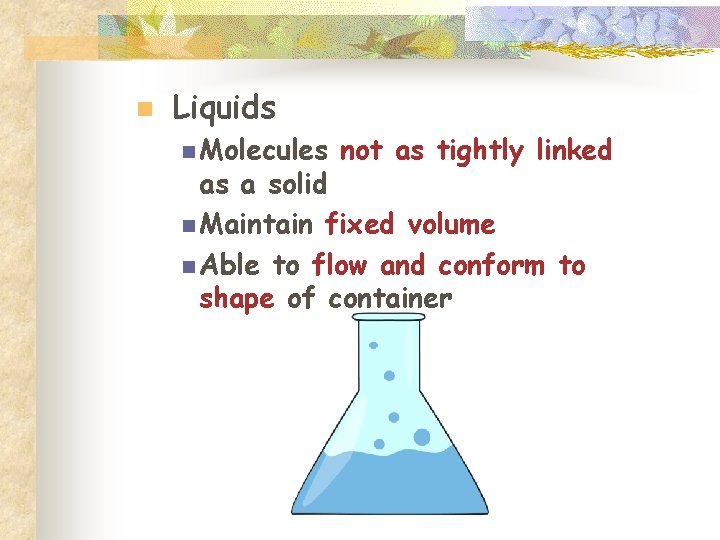 Liquids

Molecules not as tightly linked as a solid

Maintain fixed volume

Able to flow and conform to shape of container